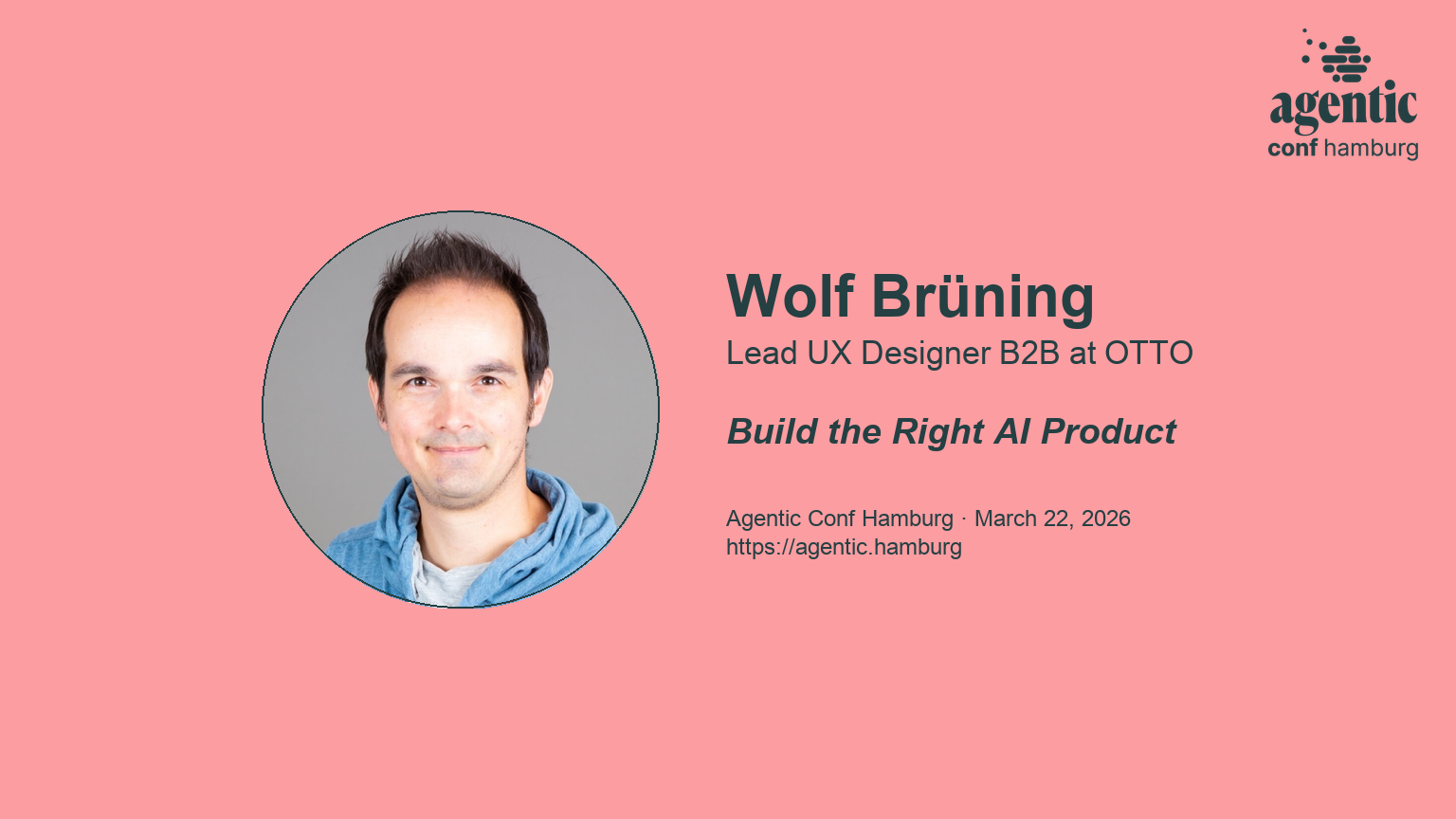 agentic
conf hamburg

Wolf Brüning
Lead UX Designer B2B at OTTO

Build the Right AI Product

Agentic Conf Hamburg · March 22, 2026
https://agentic.hamburg